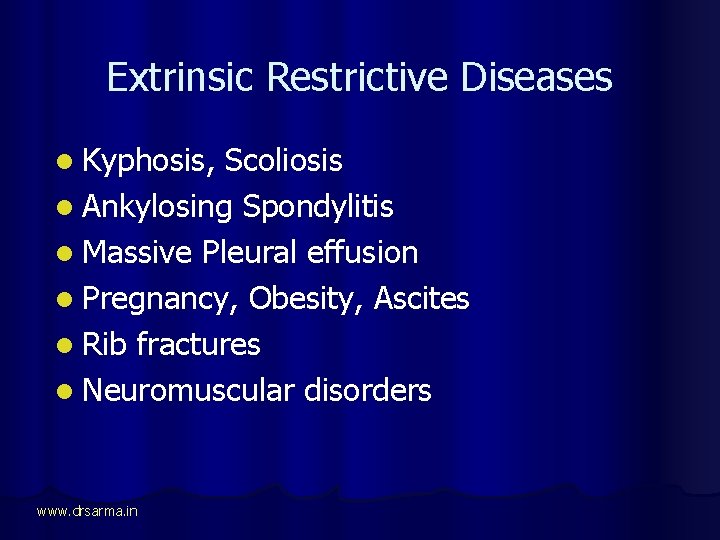 Extrinsic Restrictive Diseases

- Kyphosis, Scoliosis
- Ankylosing Spondylitis
- Massive Pleural effusion
- Pregnancy, Obesity, Ascites
- Rib fractures
- Neuromuscular disorders

www.drsarma.in